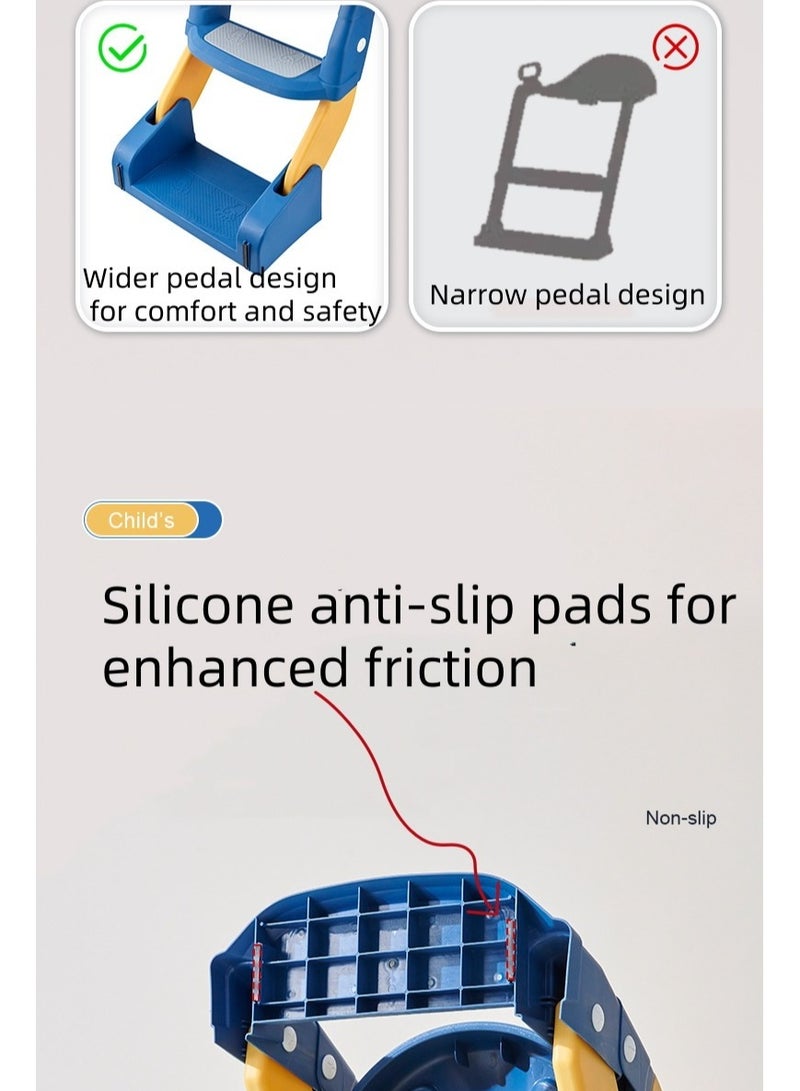 Wider pedal design for comfort and safety

Narrow pedal design

Child's

Silicone anti-slip pads for enhanced friction

Non-slip